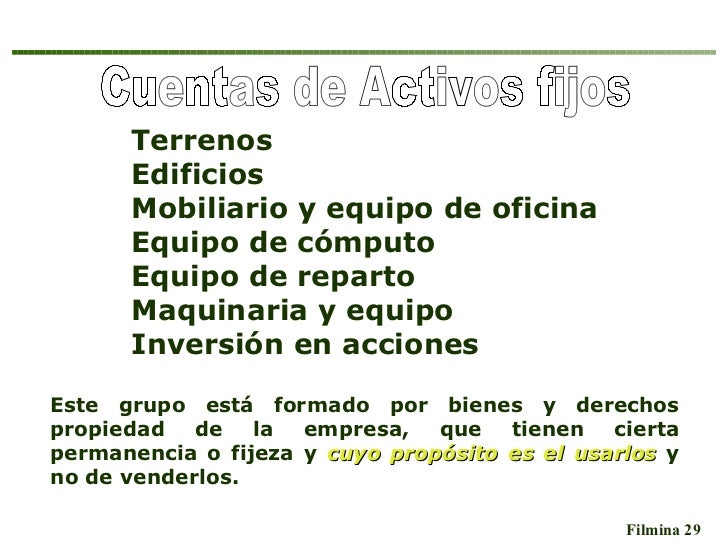 Cuentas de Activos fijos

Terrenos
Edificios
Mobiliario y equipo de oficina
Equipo de cómputo
Equipo de reparto
Maquinaria y equipo
Inversión en acciones

Este grupo está formado por bienes y derechos propiedad de la empresa, que tienen cierta permanencia o fijeza y cuyo propósito es el usarlos y no de venderlos.

Filmina 29